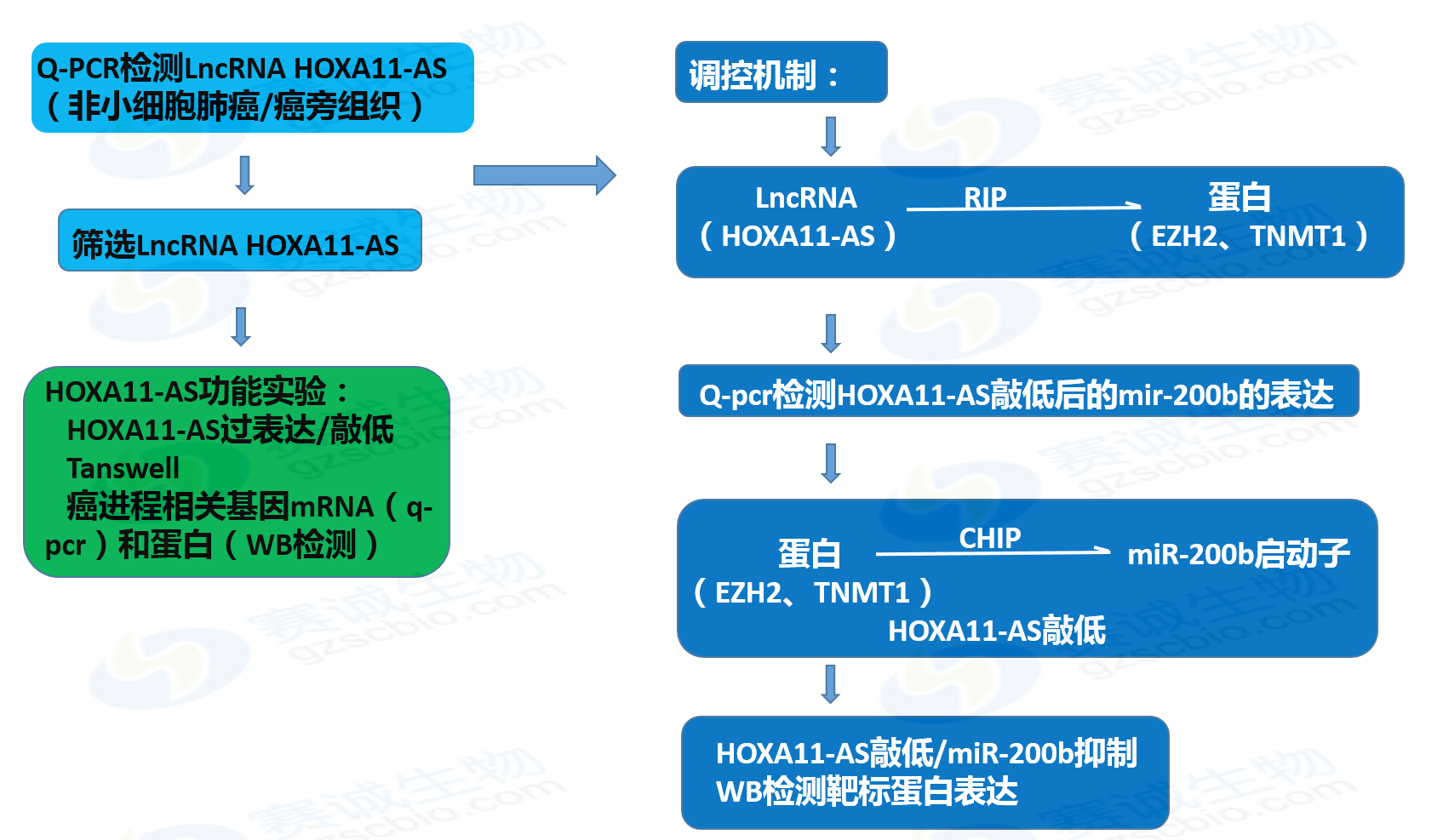 Q-PCR检测LncRNA HOXA11-AS
（非小细胞肺癌/癌旁组织）

筛选LncRNA HOXA11-AS

HOXA11-AS功能实验：
HOXA11-AS过表达/敲低
Tanswell
癌进程相关基因mRNA（q-pcr）和蛋白（WB检测）

调控机制：

LncRNA
（HOXA11-AS）
RIP
蛋白
（EZH2、TNMT1）

Q-pcr检测HOXA11-AS敲低后的mir-200b的表达

蛋白
（EZH2、TNMT1）
CHIP
miR-200b启动子
HOXA11-AS敲低

HOXA11-AS敲低/miR-200b抑制
WB检测靶标蛋白表达

赛诚生物 gzscbio.com